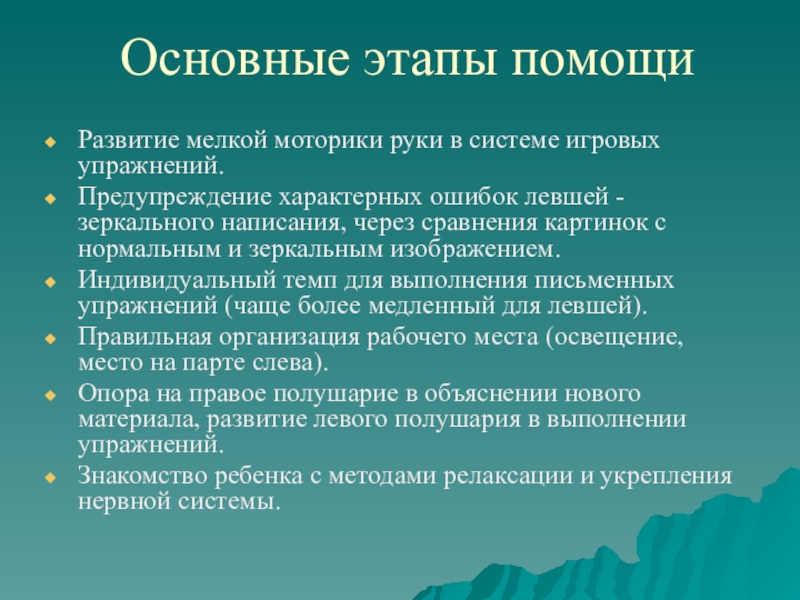 Основные этапы помощи

Развитие мелкой моторики руки в системе игровых упражнений.

Предупреждение характерных ошибок левшей - зеркального написания, через сравнения картинок с нормальным и зеркальным изображением.

Индивидуальный темп для выполнения письменных упражнений (чаще более медленный для левшей).

Правильная организация рабочего места (освещение, место на парте слева).

Опора на правое полушарие в объяснении нового материала, развитие левого полушария в выполнении упражнений.

Знакомство ребенка с методами релаксации и укрепления нервной системы.